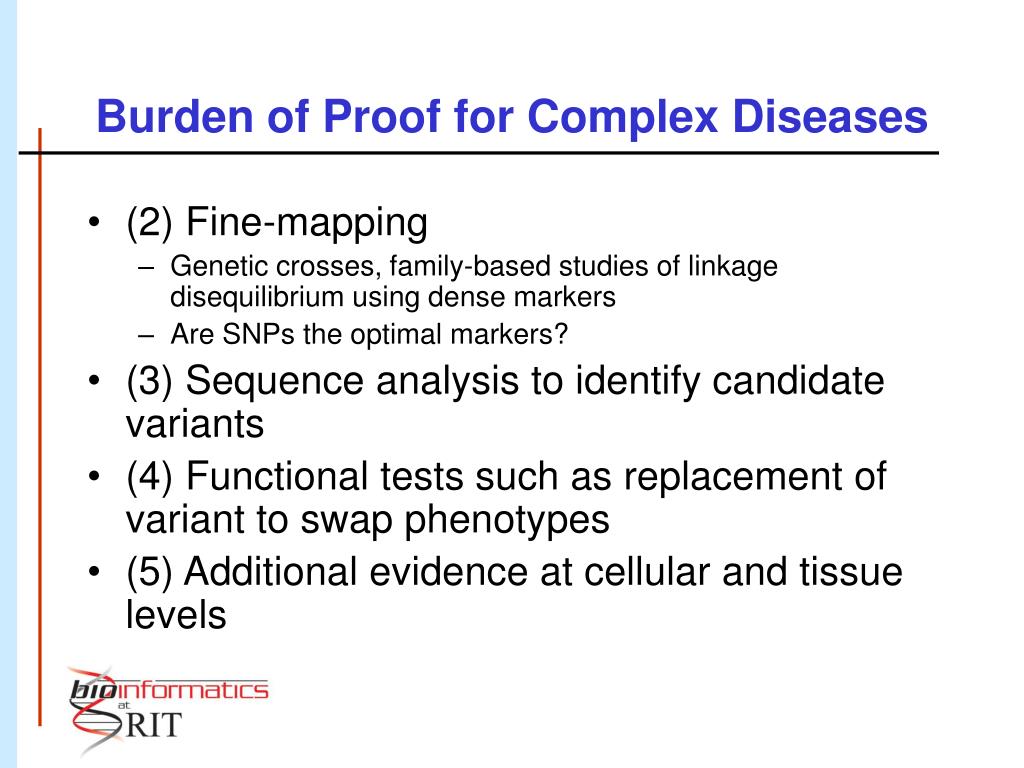 Burden of Proof for Complex Diseases

• (2) Fine-mapping
 – Genetic crosses, family-based studies of linkage disequilibrium using dense markers
 – Are SNPs the optimal markers?
• (3) Sequence analysis to identify candidate variants
• (4) Functional tests such as replacement of variant to swap phenotypes
• (5) Additional evidence at cellular and tissue levels

bioinformatics at RIT